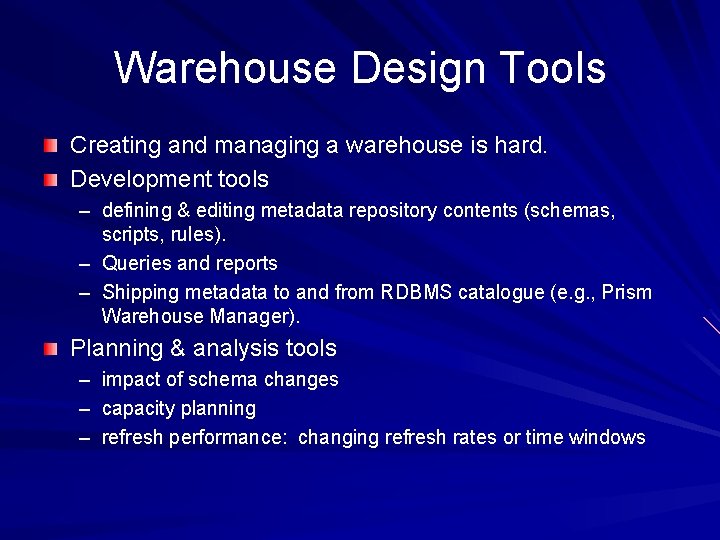 Warehouse Design Tools

Creating and managing a warehouse is hard.

Development tools

– defining & editing metadata repository contents (schemas, scripts, rules).

– Queries and reports

– Shipping metadata to and from RDBMS catalogue (e.g., Prism Warehouse Manager).

Planning & analysis tools

– impact of schema changes

– capacity planning

– refresh performance: changing refresh rates or time windows